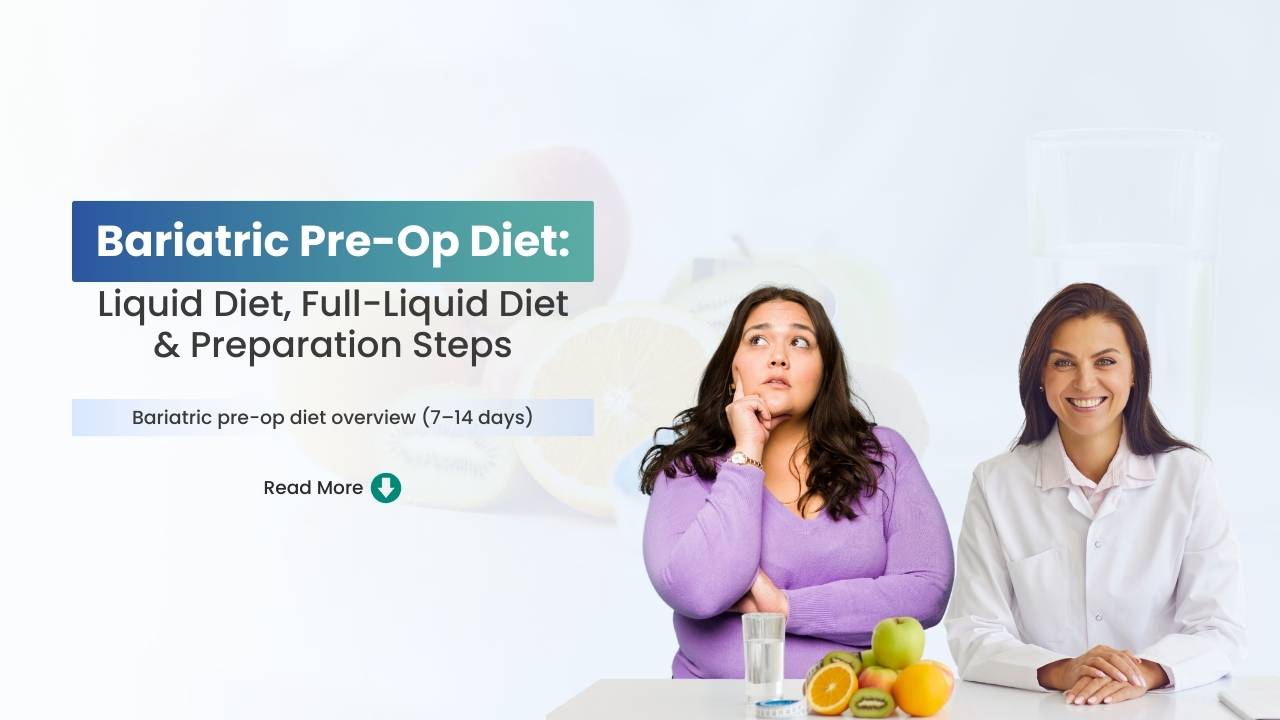 Bariatric Pre-Op Diet:

Liquid Diet, Full-Liquid Diet & Preparation Steps

Bariatric pre-op diet overview (7–14 days)

Read More